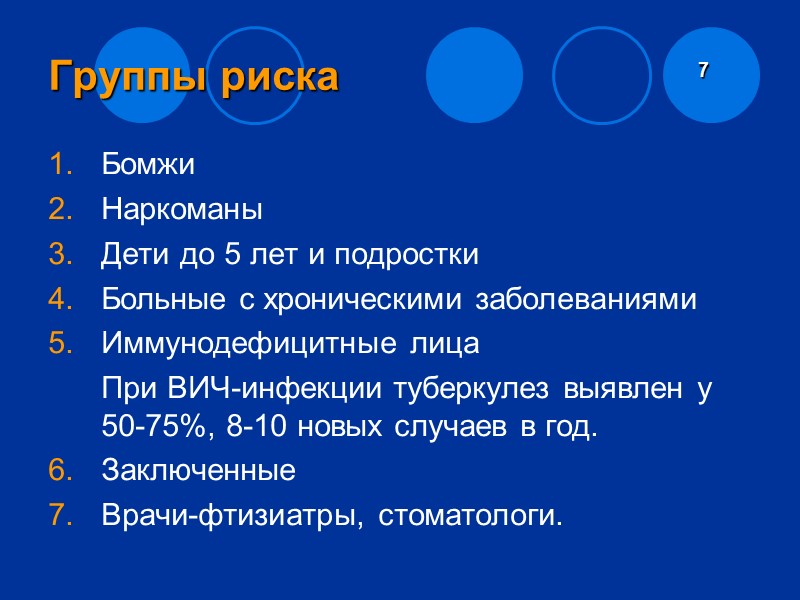 Группы риска

7

1. Бомжи
2. Наркоманы
3. Дети до 5 лет и подростки
4. Больные с хроническими заболеваниями
5. Иммунодефицитные лица

При ВИЧ-инфекции туберкулез выявлен у 50-75%, 8-10 новых случаев в год.

6. Заключенные
7. Врачи-фтизиатры, стоматологи.